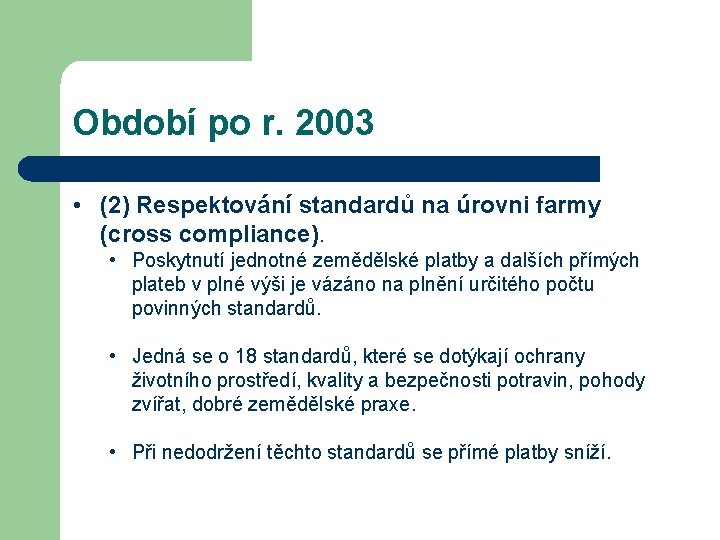 Období po r. 2003

• (2) Respektování standardů na úrovni farmy (cross compliance).
  • Poskytnutí jednotné zemědělské platby a dalších přímých plateb v plné výši je vázáno na plnění určitého počtu povinných standardů.

  • Jedná se o 18 standardů, které se dotýkají ochrany životního prostředí, kvality a bezpečnosti potravin, pohody zvířat, dobré zemědělské praxe.

  • Při nedodržení těchto standardů se přímé platby sníží.